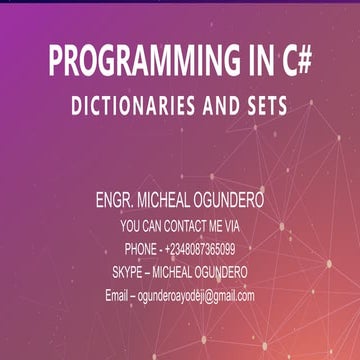 PROGRAMMING IN C#

DICTIONARIES AND SETS

ENGR. MICHEAL OGUNDERO

YOU CAN CONTACT ME VIA

PHONE - +2348087365099

SKYPE – MICHEAL OGUNDERO

Email – ogunderoayodeji@gmail.com